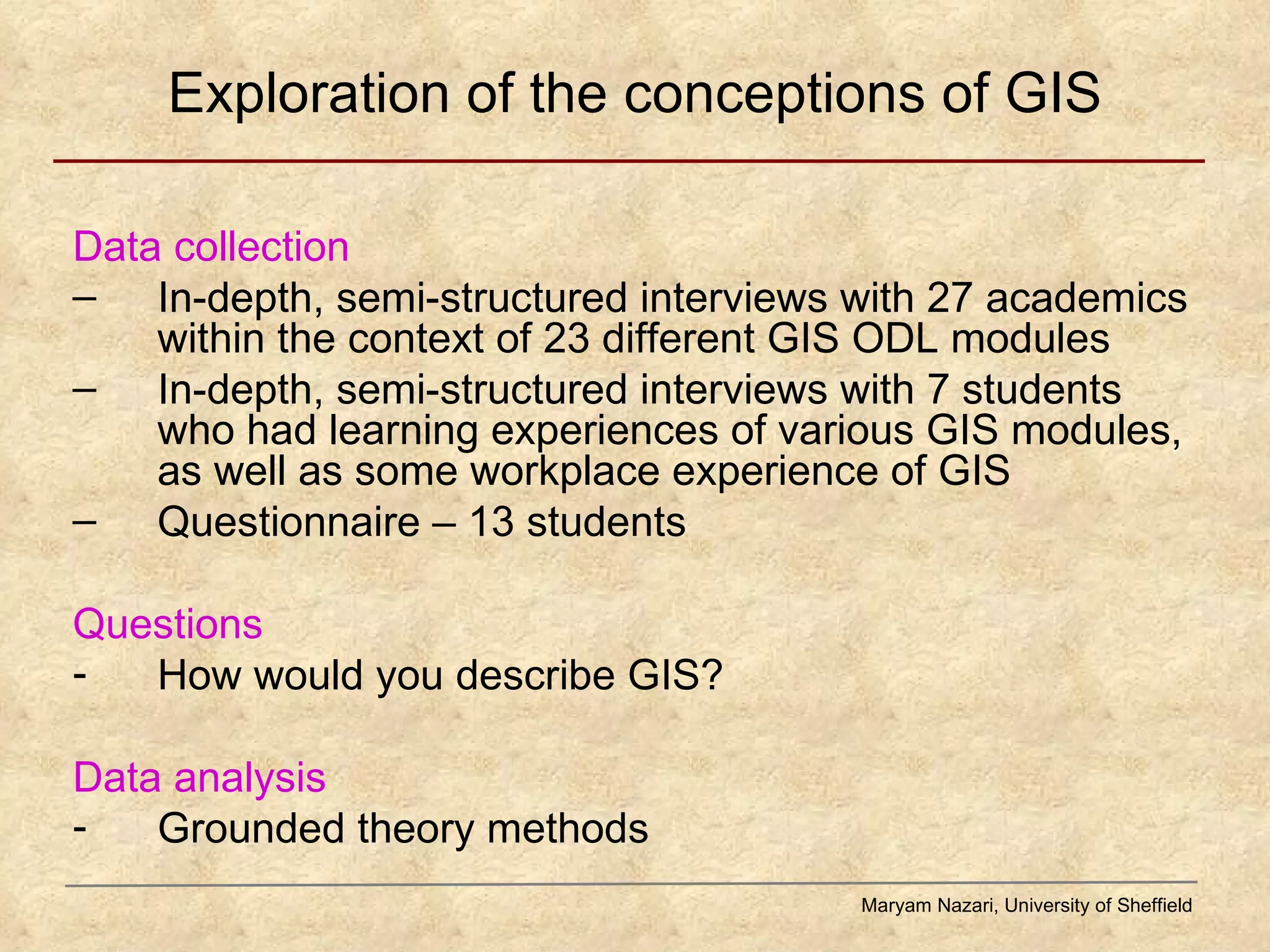 Exploration of the conceptions of GIS

Data collection
– In-depth, semi-structured interviews with 27 academics within the context of 23 different GIS ODL modules
– In-depth, semi-structured interviews with 7 students who had learning experiences of various GIS modules, as well as some workplace experience of GIS
– Questionnaire – 13 students

Questions
- How would you describe GIS?

Data analysis
- Grounded theory methods

Maryam Nazari, University of Sheffield